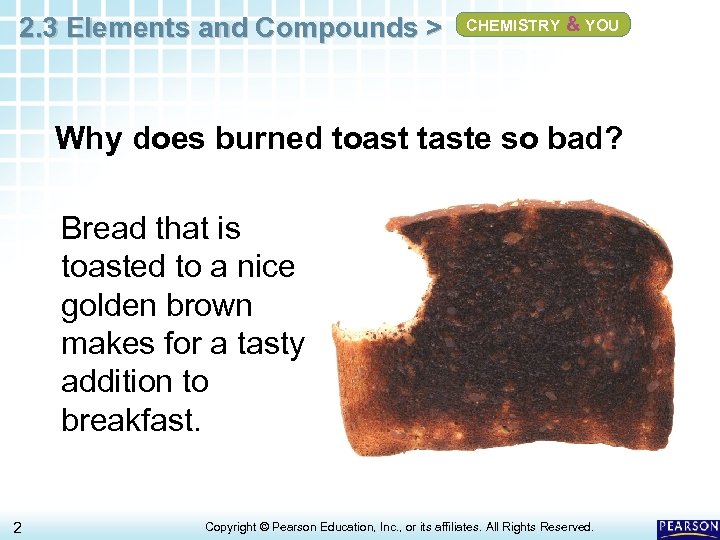 2.3 Elements and Compounds > CHEMISTRY & YOU

Why does burned toast taste so bad?

Bread that is toasted to a nice golden brown makes for a tasty addition to breakfast.

2 Copyright © Pearson Education, Inc., or its affiliates. All Rights Reserved. PEARSON